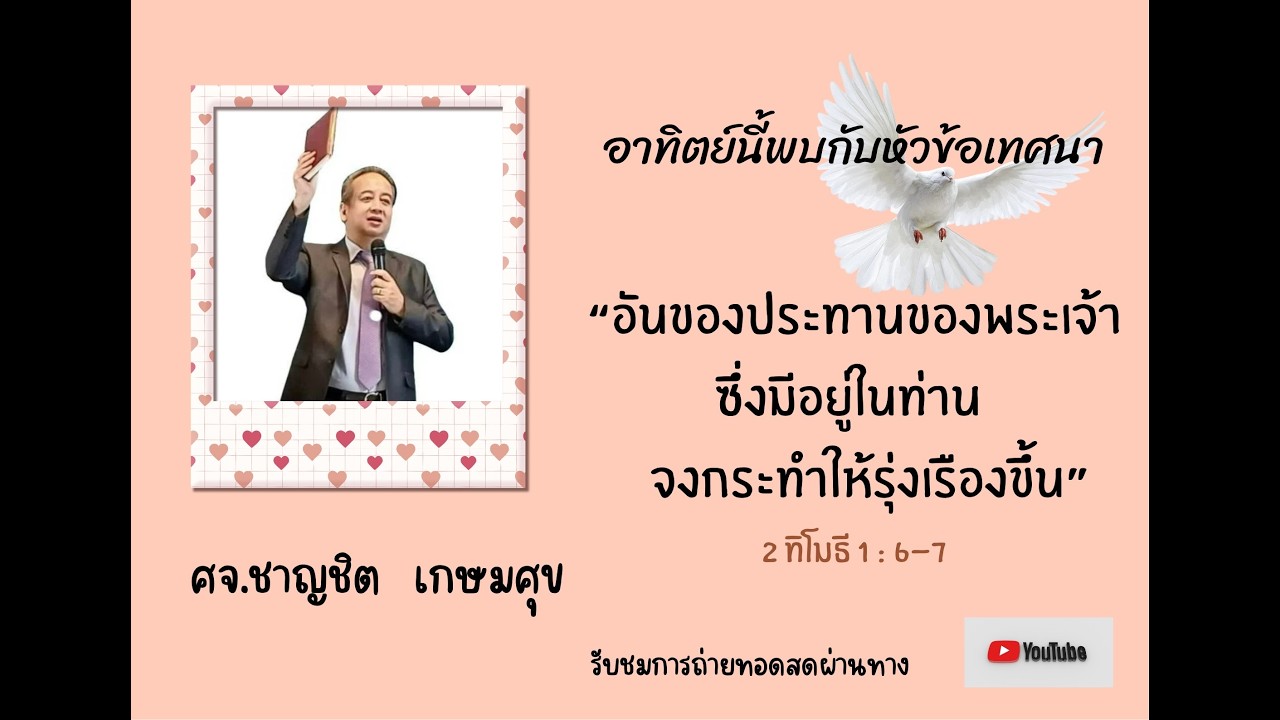 อาทิตย์นี้พบกับหัวข้อเทศนา

“อันของประทานของพระเจ้า ซึ่งมีอยู่ในท่าน จงกระทำให้รุ่งเรืองขึ้น”

2 ทิโมธี 1 : 6–7

ศจ.ชาญชิต เกษมศุข

รับชมการถ่ายทอดสดผ่านทาง

YouTube